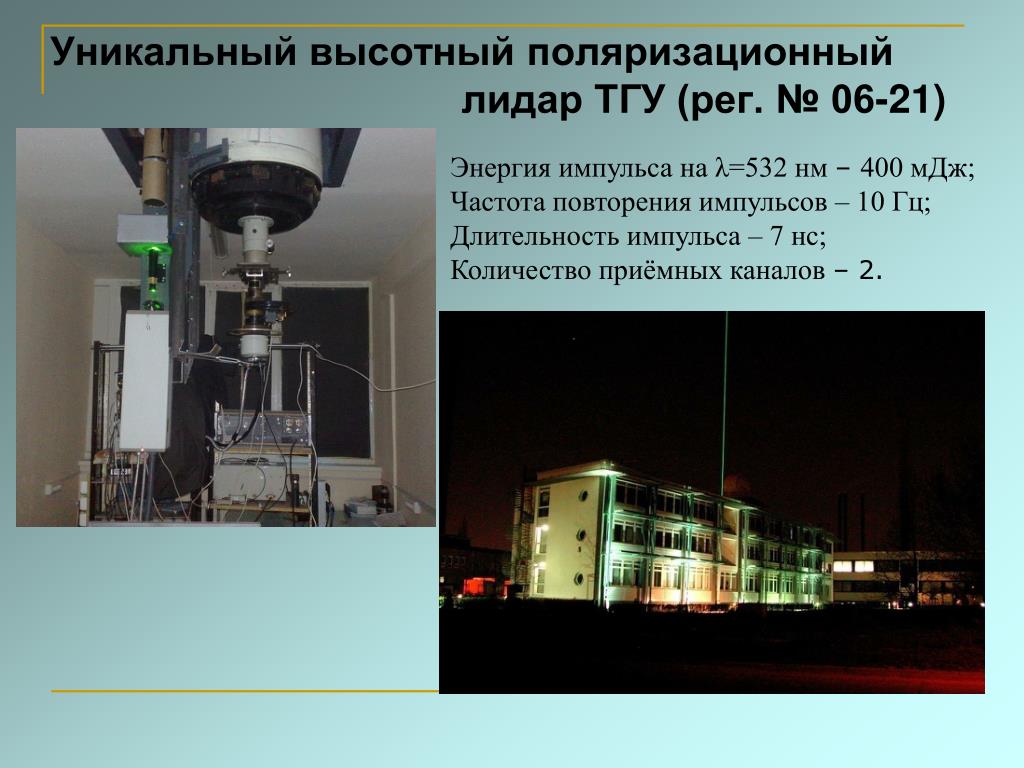 Уникальный высотный поляризационный лидар ТГУ (рег. № 06-21)

Энергия импульса на λ=532 нм – 400 мДж;
Частота повторения импульсов – 10 Гц;
Длительность импульса – 7 нс;
Количество приёмных каналов – 2.